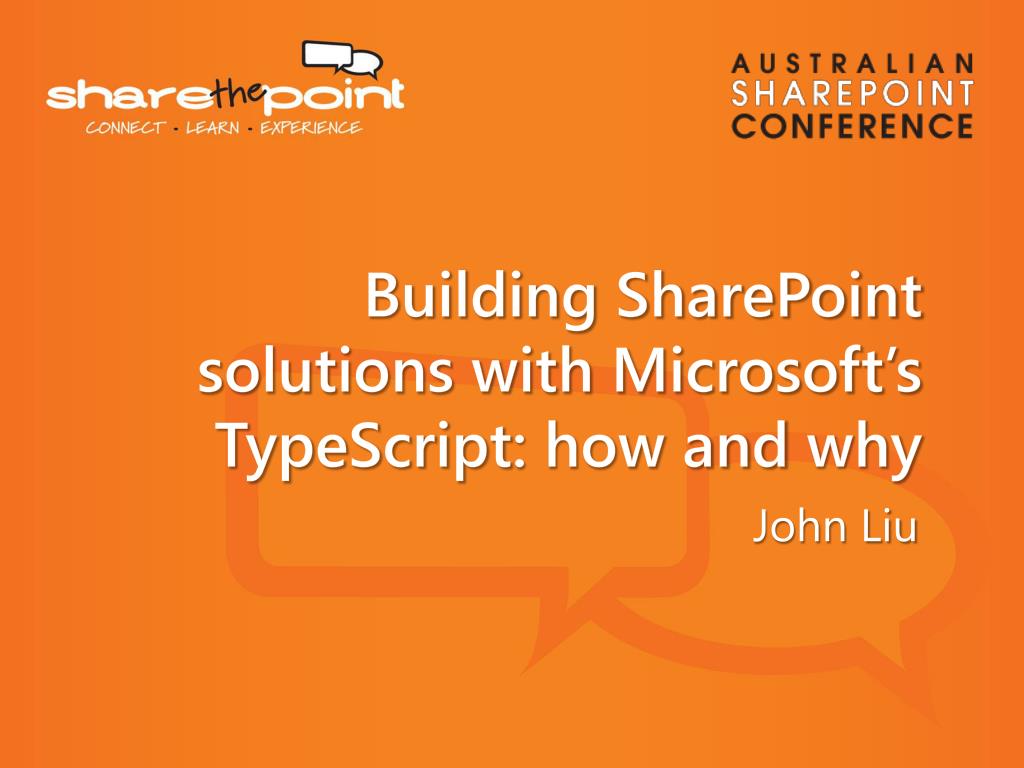 sharethepoint
CONNECT - LEARN - EXPERIENCE

AUSTRALIAN
SHAREPOINT
CONFERENCE

Building SharePoint solutions with Microsoft's TypeScript: how and why

John Liu